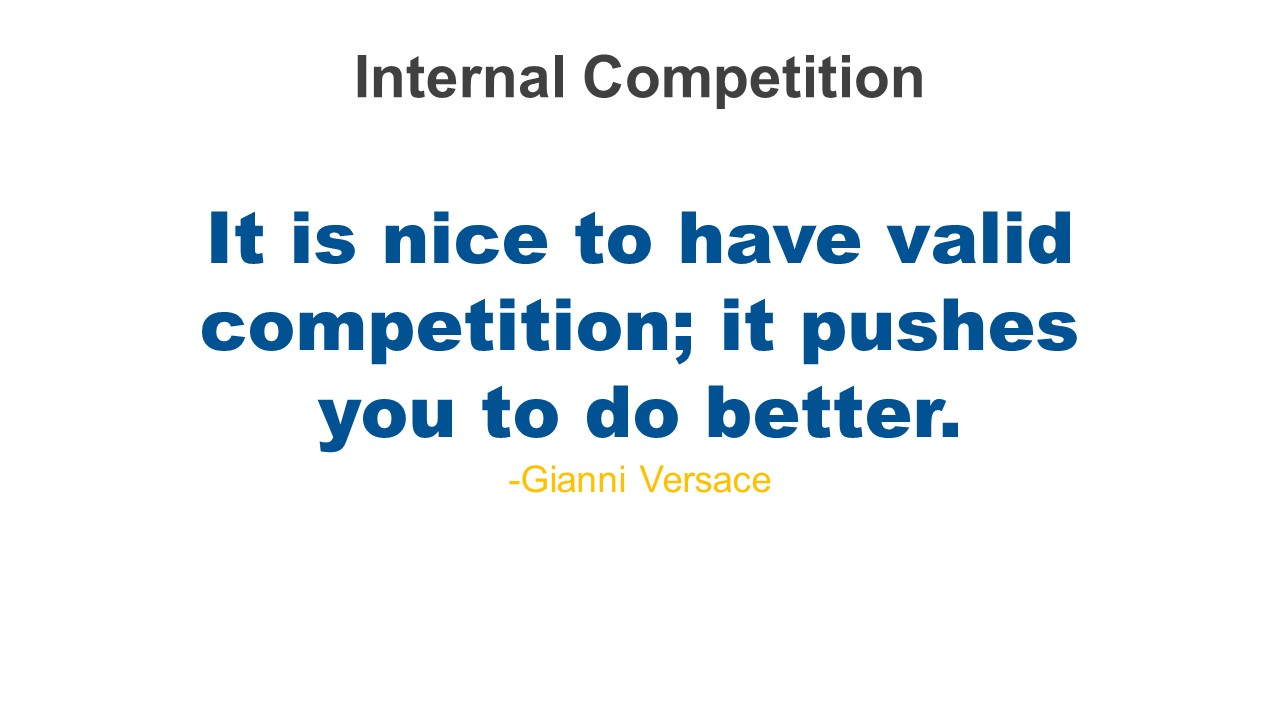 Internal Competition

It is nice to have valid competition; it pushes you to do better.

-Gianni Versace